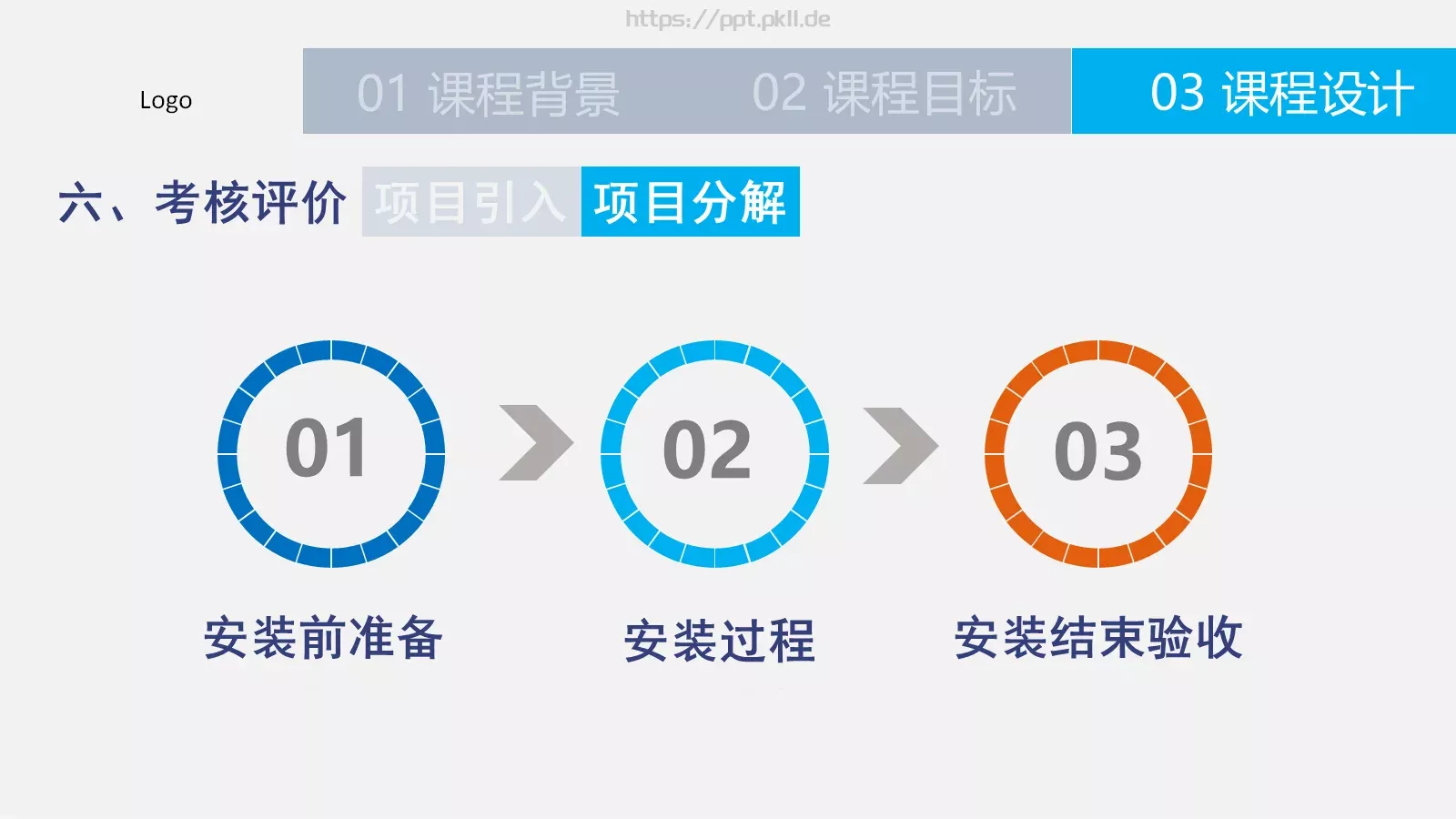 https://ppt.pkll.de

Logo

01 课程背景 02 课程目标 03 课程设计

六、考核评价 项目引入 项目分解

01

02

03

安装前准备

安装过程

安装结束验收